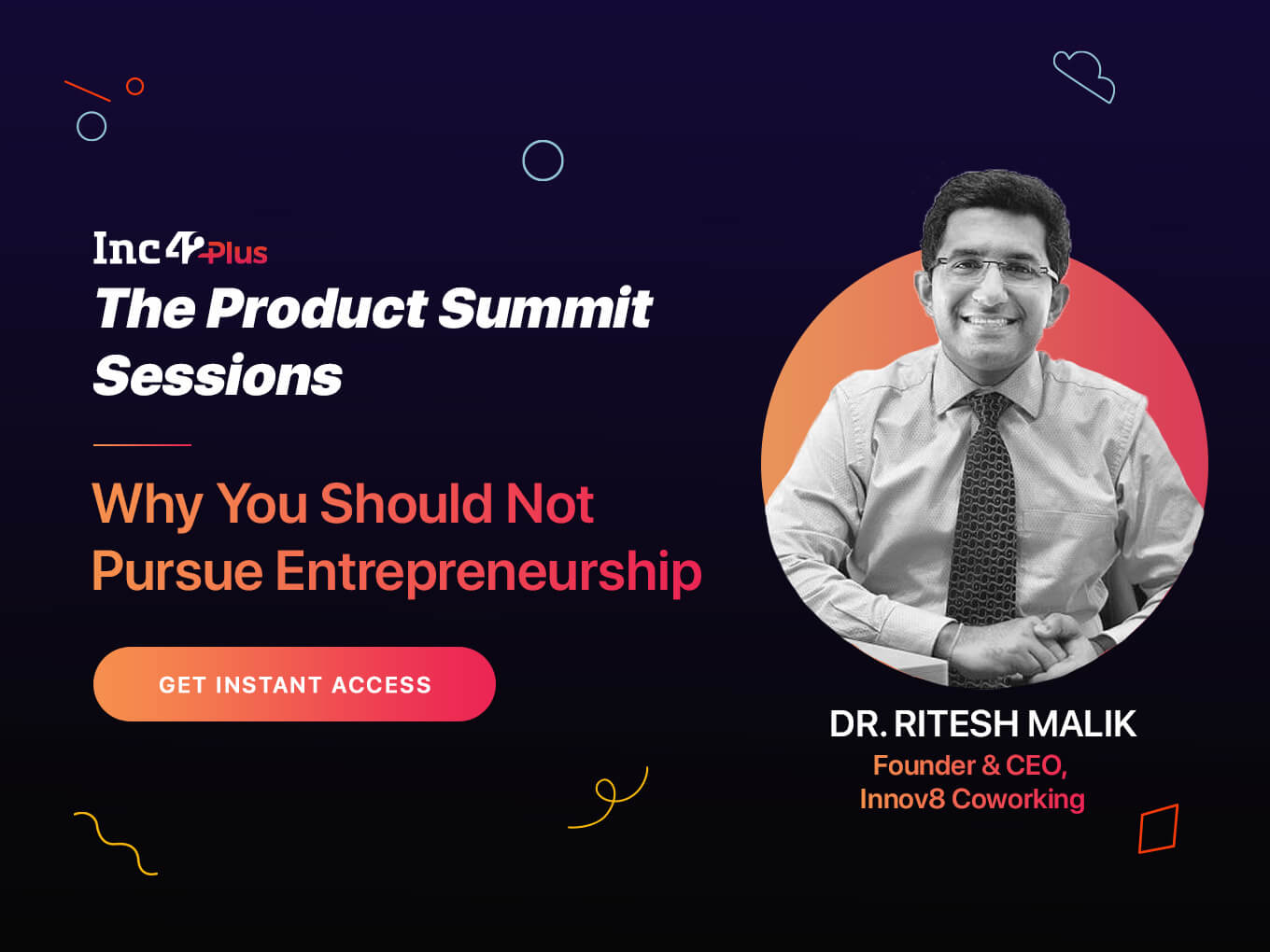 Inc42 Plus
The Product Summit Sessions

Why You Should Not Pursue Entrepreneurship

GET INSTANT ACCESS

DR. RITESH MALIK
Founder & CEO,
Innov8 Coworking